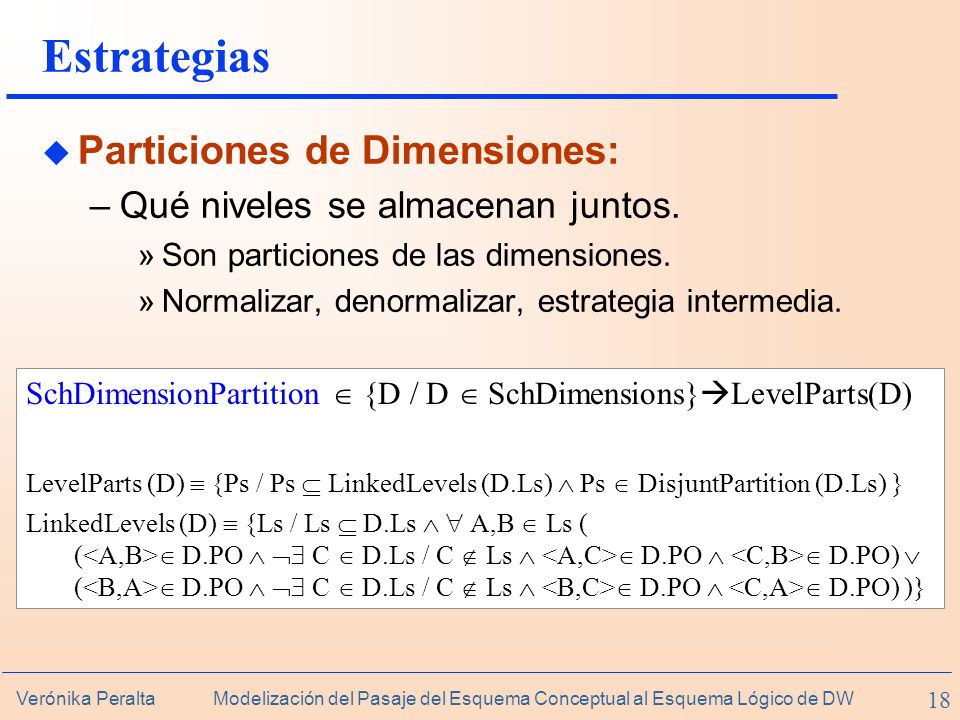 Estrategias

Particiones de Dimensiones:

– Qué niveles se almacenan juntos.

» Son particiones de las dimensiones.

» Normalizar, denormalizar, estrategia intermedia.

SchDimensionPartition $\in$ {D / D $\in$ SchDimensions}$\rightarrow$LevelParts(D)

LevelParts (D) $\equiv$ {Ps / Ps $\subseteq$ LinkedLevels (D.Ls) $\wedge$ Ps $\in$ DisjuntPartition (D.Ls) }

LinkedLevels (D) $\equiv$ {Ls / Ls $\subseteq$ D.Ls $\wedge$ $\forall$ A,B $\in$ Ls (
(<A,B>$\in$ D.PO $\wedge$ $\neg\exists$ C $\in$ D.Ls / C $\notin$ Ls $\wedge$ <A,C>$\in$ D.PO $\wedge$ <C,B>$\in$ D.PO) $\vee$
(<B,A>$\in$ D.PO $\wedge$ $\neg\exists$ C $\in$ D.Ls / C $\notin$ Ls $\wedge$ <B,C>$\in$ D.PO $\wedge$ <C,A>$\in$ D.PO) )}

Verónika Peralta Modelización del Pasaje del Esquema Conceptual al Esquema Lógico de DW 18